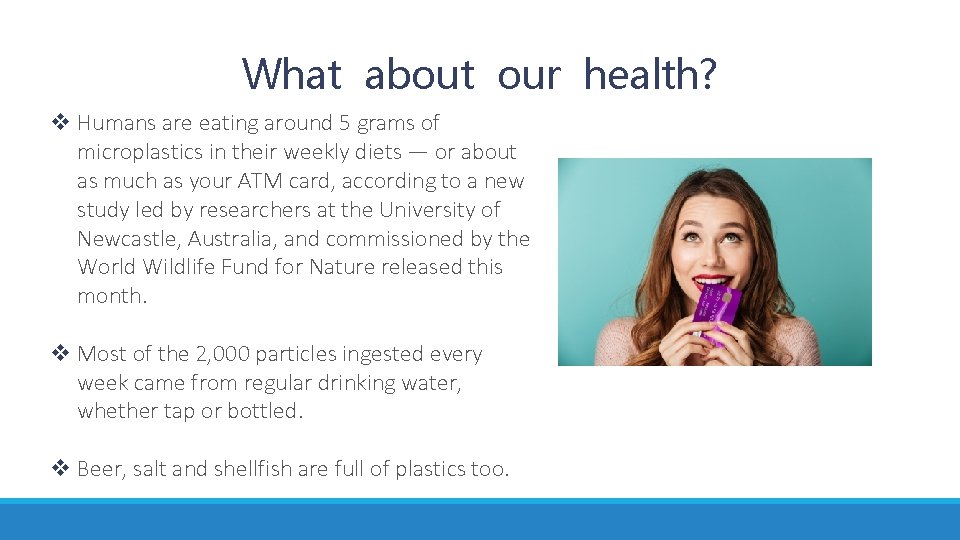 What about our health?

❖ Humans are eating around 5 grams of microplastics in their weekly diets — or about as much as your ATM card, according to a new study led by researchers at the University of Newcastle, Australia, and commissioned by the World Wildlife Fund for Nature released this month.

❖ Most of the 2,000 particles ingested every week came from regular drinking water, whether tap or bottled.

❖ Beer, salt and shellfish are full of plastics too.